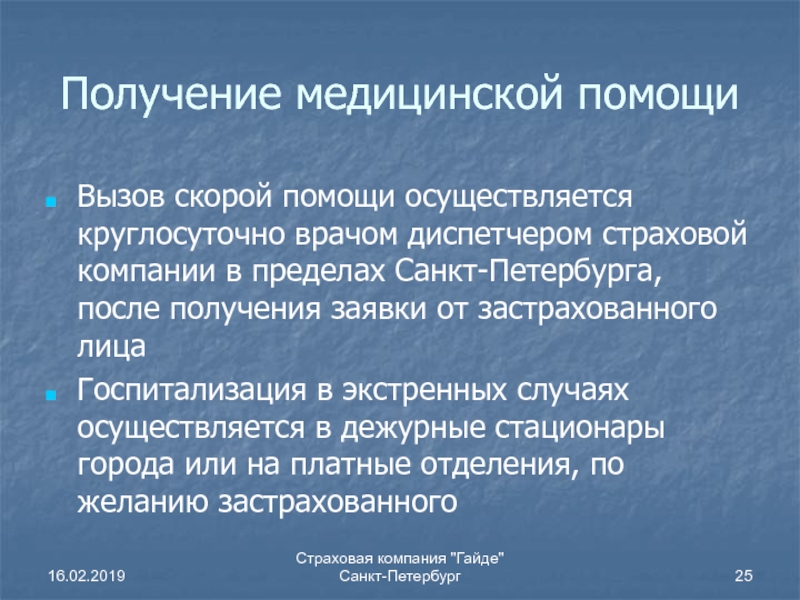 Получение медицинской помощи

Вызов скорой помощи осуществляется круглосуточно врачом диспетчером страховой компании в пределах Санкт-Петербурга, после получения заявки от застрахованного лица

Госпитализация в экстренных случаях осуществляется в дежурные стационары города или на платные отделения, по желанию застрахованного

16.02.2019

Страховая компания "Гайде"
Санкт-Петербург

25